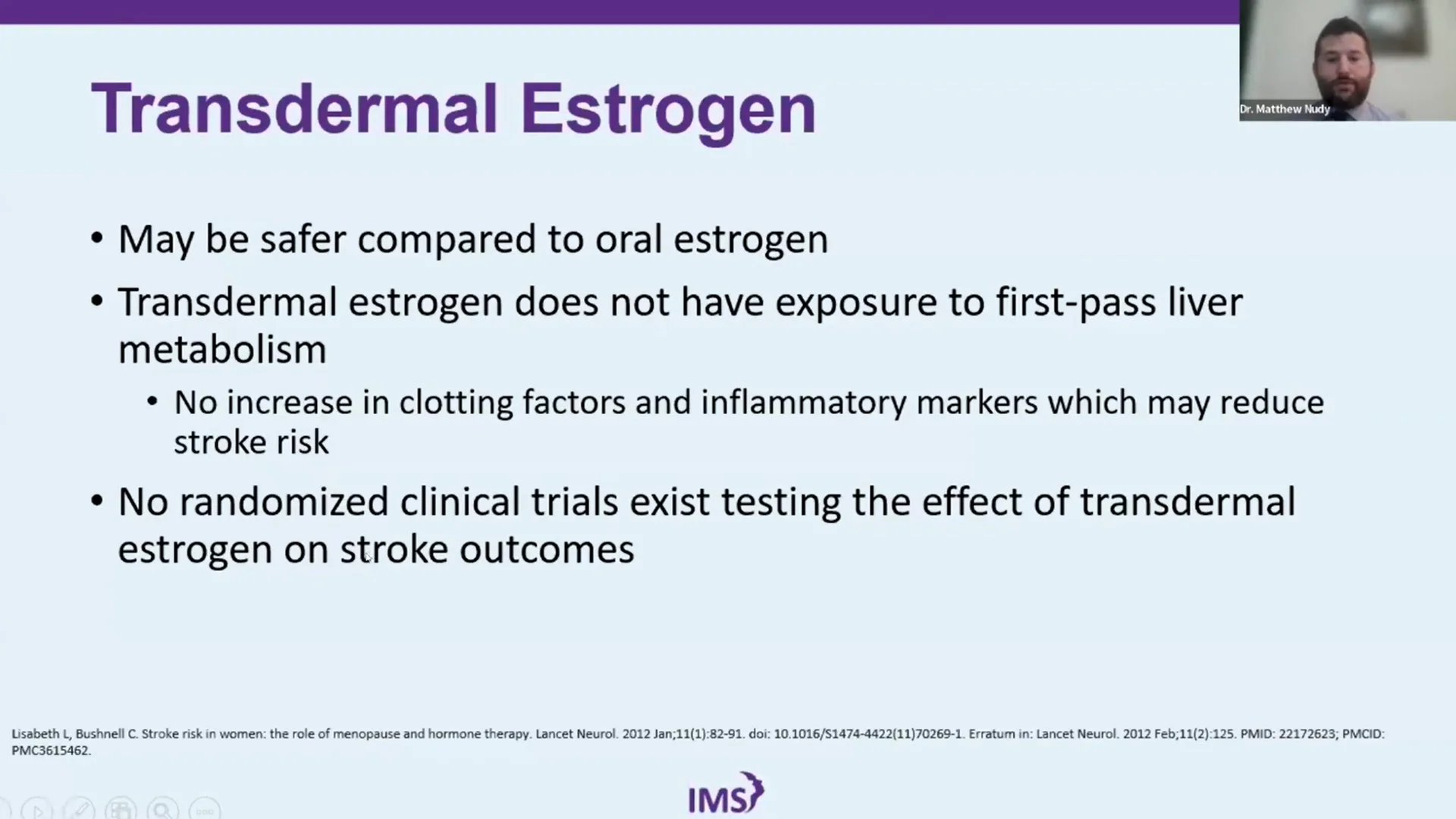 Dr. Matthew Nudy

Transdermal Estrogen

• May be safer compared to oral estrogen
• Transdermal estrogen does not have exposure to first-pass liver metabolism
 • No increase in clotting factors and inflammatory markers which may reduce stroke risk
• No randomized clinical trials exist testing the effect of transdermal estrogen on stroke outcomes

Lisabeth L, Bushnell C. Stroke risk in women: the role of menopause and hormone therapy. Lancet Neurol. 2012 Jan;11(1):82-91. doi: 10.1016/S1474-4422(11)70269-1. Erratum in: Lancet Neurol. 2012 Feb;11(2):125. PMID: 22172623; PMCID: PMC3615462.

IMS